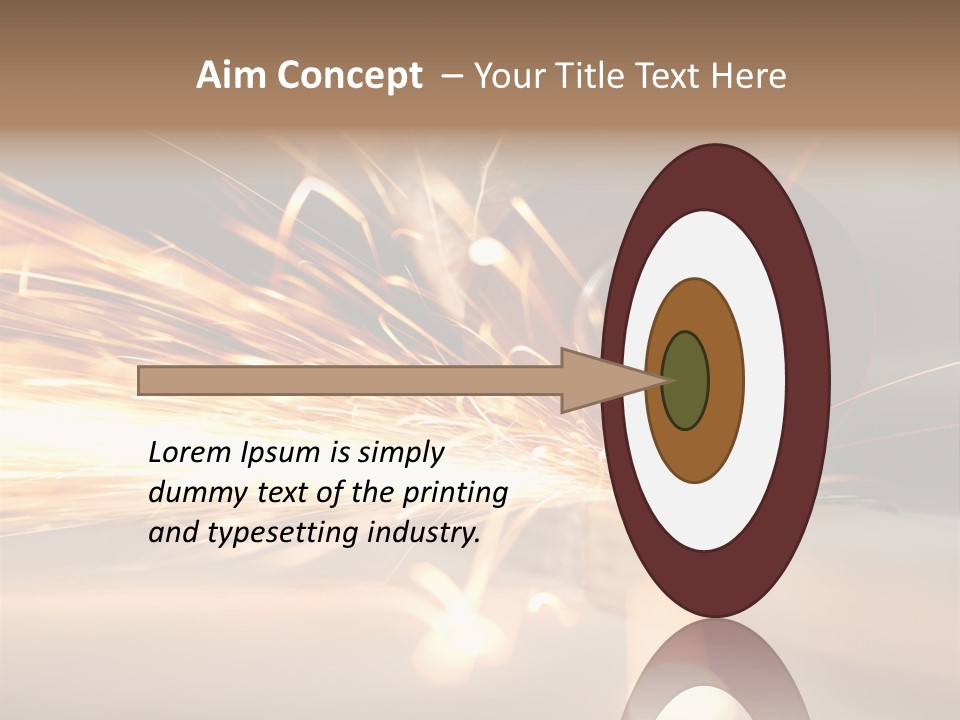 Aim Concept – Your Title Text Here

Lorem Ipsum is simply dummy text of the printing and typesetting industry.